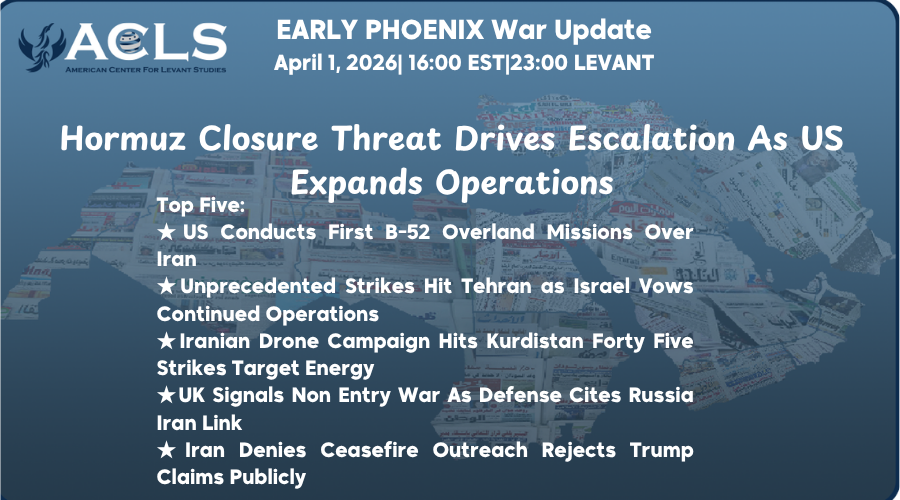 ACLS
AMERICAN CENTER FOR LEVANT STUDIES

EARLY PHOENIX War Update
April 1, 2026| 16:00 EST|23:00 LEVANT

Hormuz Closure Threat Drives Escalation As US Expands Operations

Top Five:
★ US Conducts First B-52 Overland Missions Over Iran
★ Unprecedented Strikes Hit Tehran as Israel Vows Continued Operations
★ Iranian Drone Campaign Hits Kurdistan Forty Five Strikes Target Energy
★ UK Signals Non Entry War As Defense Cites Russia Iran Link
★ Iran Denies Ceasefire Outreach Rejects Trump Claims Publicly